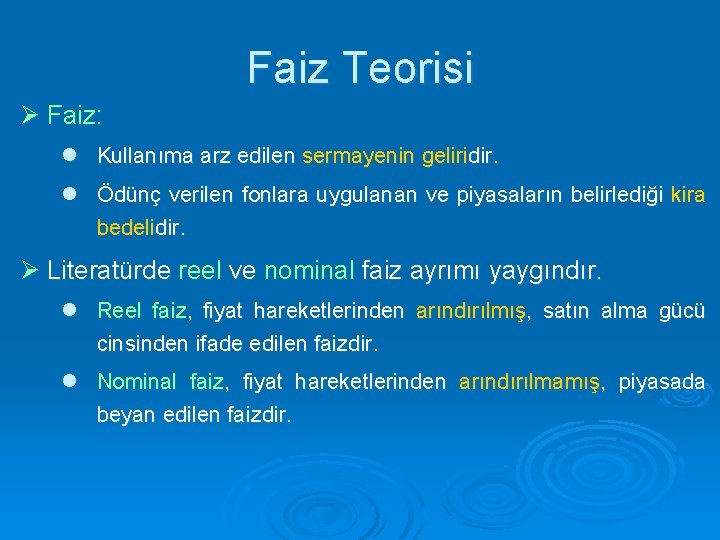 Faiz Teorisi

➢ Faiz:

● Kullanıma arz edilen sermayenin geliridir.

● Ödünç verilen fonlara uygulanan ve piyasaların belirlediği kira bedelidir.

➢ Literatürde reel ve nominal faiz ayrımı yaygındır.

● Reel faiz, fiyat hareketlerinden arındırılmış, satın alma gücü cinsinden ifade edilen faizdir.

● Nominal faiz, fiyat hareketlerinden arındırılmamış, piyasada beyan edilen faizdir.